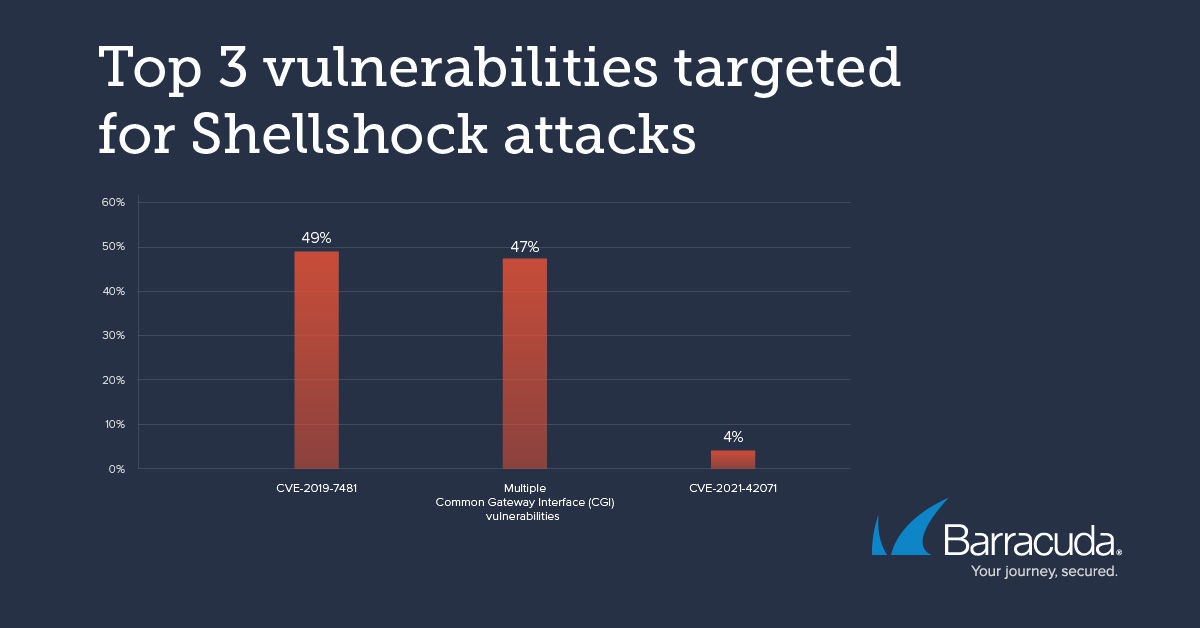 Top 3 vulnerabilities targeted for Shellshock attacks

60%
50%
40%
30%
20%
10%
0%

49%
47%
4%

CVE-2019-7481
Multiple Common Gateway Interface (CGI) vulnerabilities
CVE-2021-42071

Barracuda®
Your journey, secured.